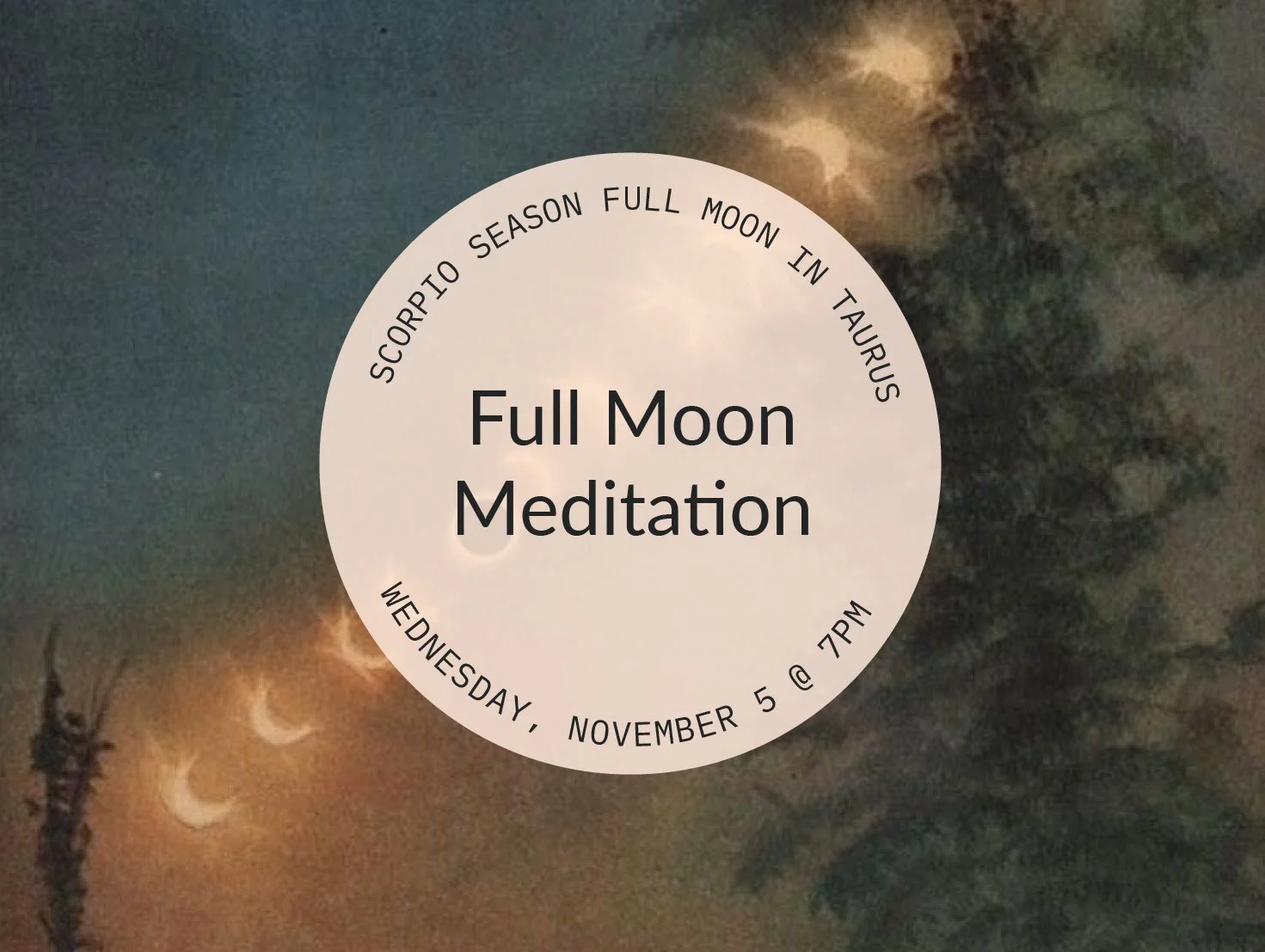 SCORPIO SEASON FULL MOON IN TAURUS

Full Moon Meditation

WEDNESDAY, NOVEMBER 5 @ 7PM